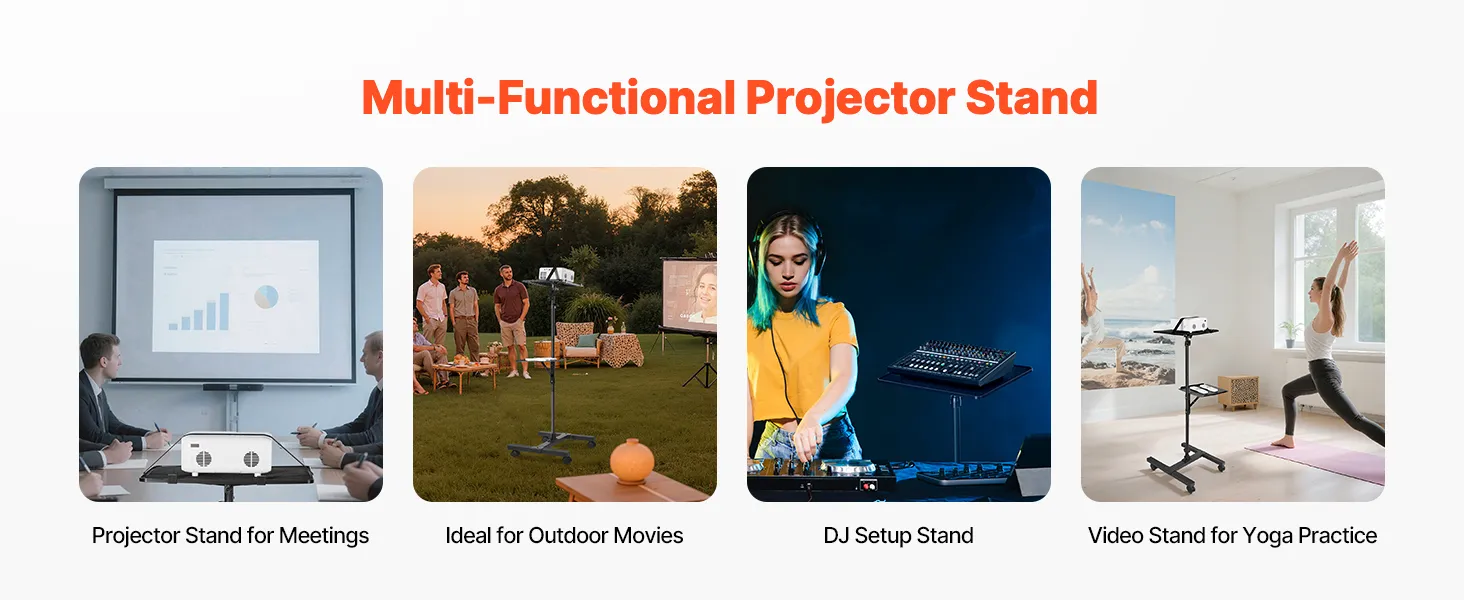 Multi-Functional Projector Stand

Projector Stand for Meetings

Ideal for Outdoor Movies

DJ Setup Stand

Video Stand for Yoga Practice